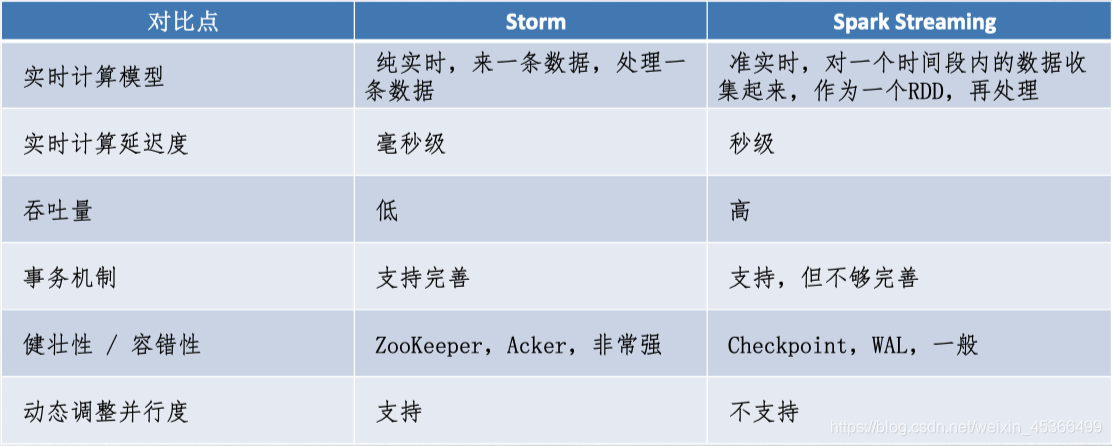 | 对比点 | Storm | Spark Streaming |
|---|---|---|
| 实时计算模型 | 纯实时，来一条数据，处理一条数据 | 准实时，对一个时间段内的数据收集起来，作为一个RDD，再处理 |
| 实时计算延迟度 | 毫秒级 | 秒级 |
| 吞吐量 | 低 | 高 |
| 事务机制 | 支持完善 | 支持，但不够完善 |
| 健壮性 / 容错性 | ZooKeeper，Acker，非常强 | Checkpoint，WAL，一般 |
| 动态调整并行度 | 支持 | 不支持 |

https://blog.csdn.net/weixin_45366499